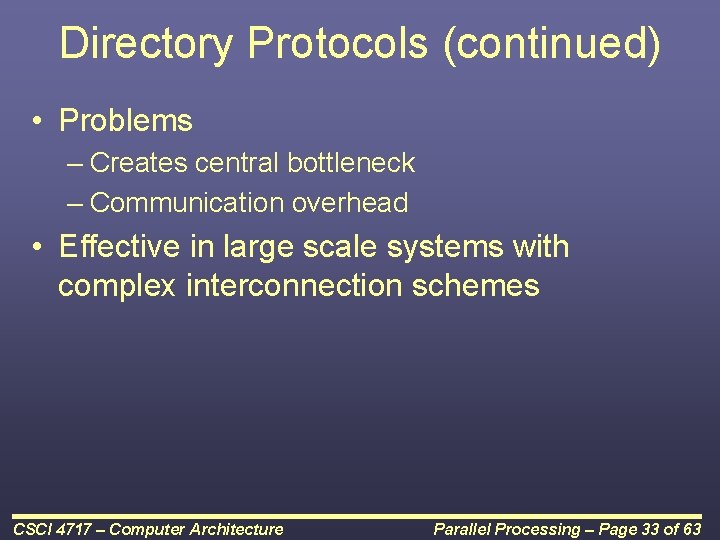 Directory Protocols (continued)

• Problems
– Creates central bottleneck
– Communication overhead

• Effective in large scale systems with complex interconnection schemes

CSCI 4717 – Computer Architecture

Parallel Processing – Page 33 of 63